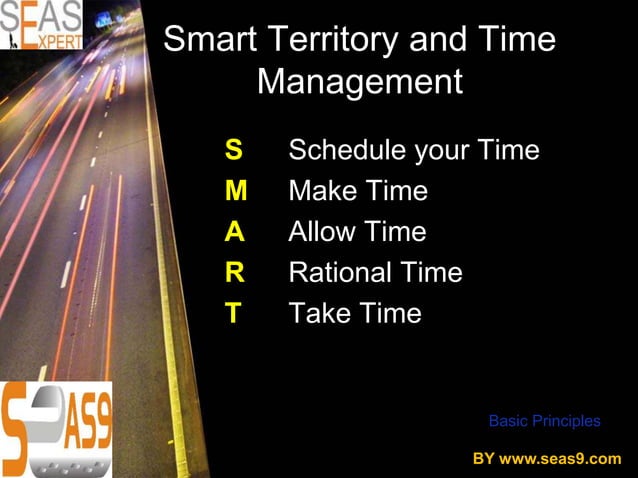 SEAS EXPERT

Smart Territory and Time Management

S Schedule your Time
M Make Time
A Allow Time
R Rational Time
T Take Time

SEAS9

Basic Principles

BY www.seas9.com